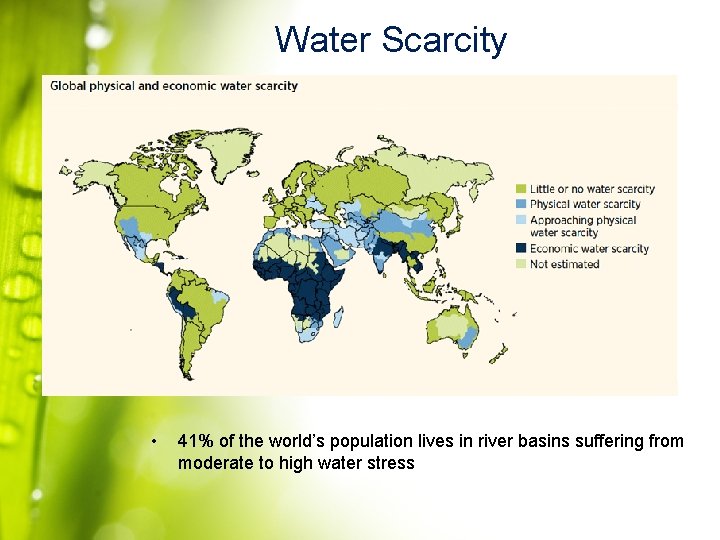 Water Scarcity

Global physical and economic water scarcity

Little or no water scarcity
Physical water scarcity
Approaching physical water scarcity
Economic water scarcity
Not estimated

• 41% of the world's population lives in river basins suffering from moderate to high water stress